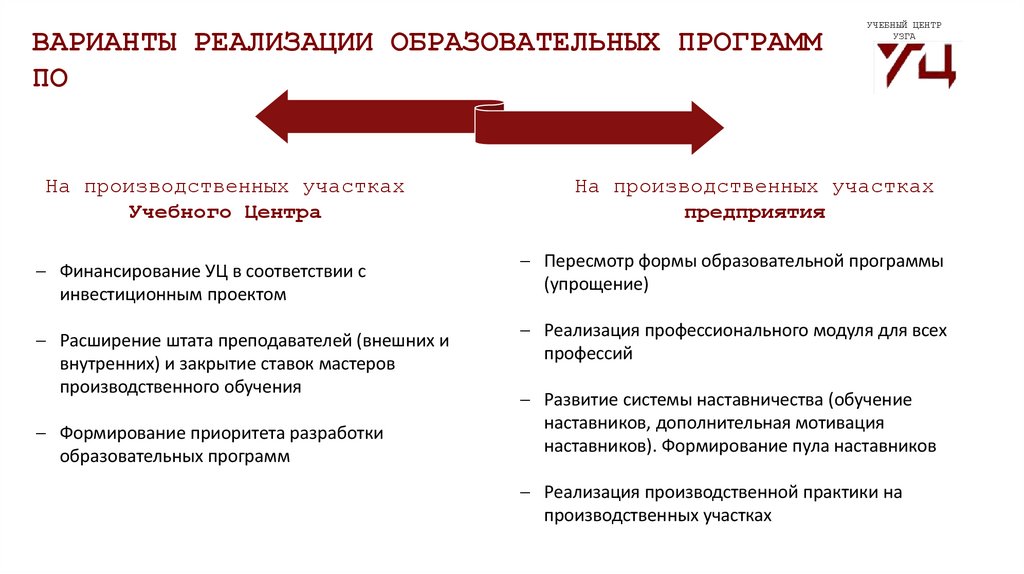 ВАРИАНТЫ РЕАЛИЗАЦИИ ОБРАЗОВАТЕЛЬНЫХ ПРОГРАММ ПО

УЧЕБНЫЙ ЦЕНТР УЗГА
УЦ

На производственных участках
Учебного Центра

– Финансирование УЦ в соответствии с инвестиционным проектом

– Расширение штата преподавателей (внешних и внутренних) и закрытие ставок мастеров производственного обучения

– Формирование приоритета разработки образовательных программ

На производственных участках
предприятия

– Пересмотр формы образовательной программы (упрощение)

– Реализация профессионального модуля для всех профессий

– Развитие системы наставничества (обучение наставников, дополнительная мотивация наставников). Формирование пула наставников

– Реализация производственной практики на производственных участках